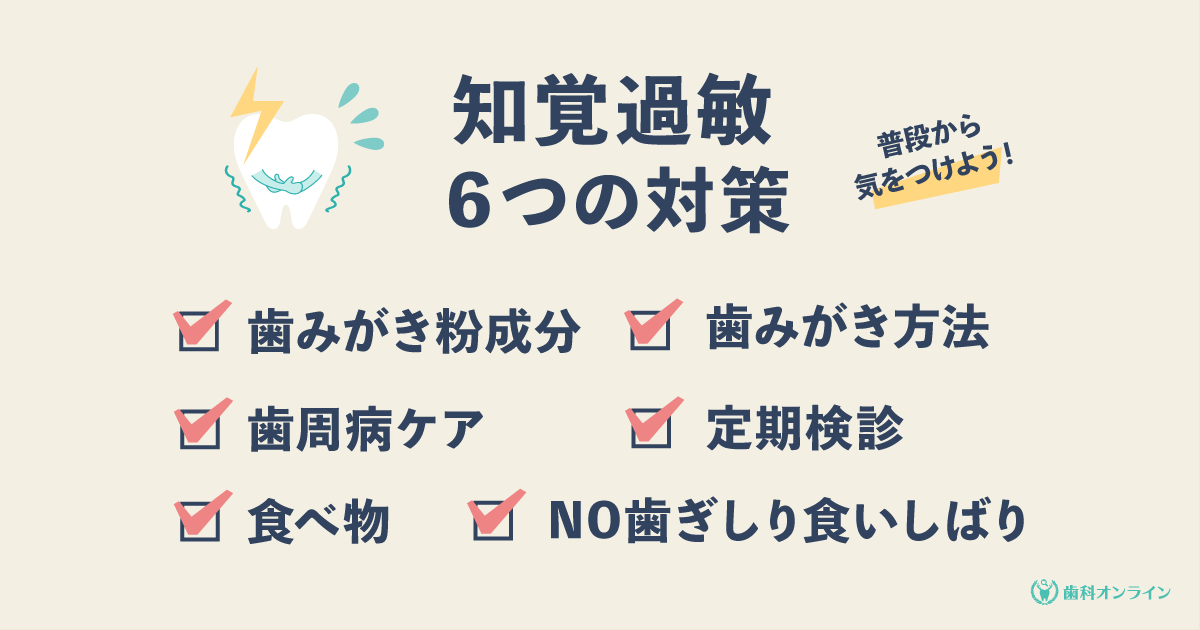 知覚過敏
6つの対策

普段から
気をつけよう!

歯みがき粉成分
歯みがき方法
歯周病ケア
定期検診
食べ物
NO歯ぎしり食いしばり

歯科オンライン